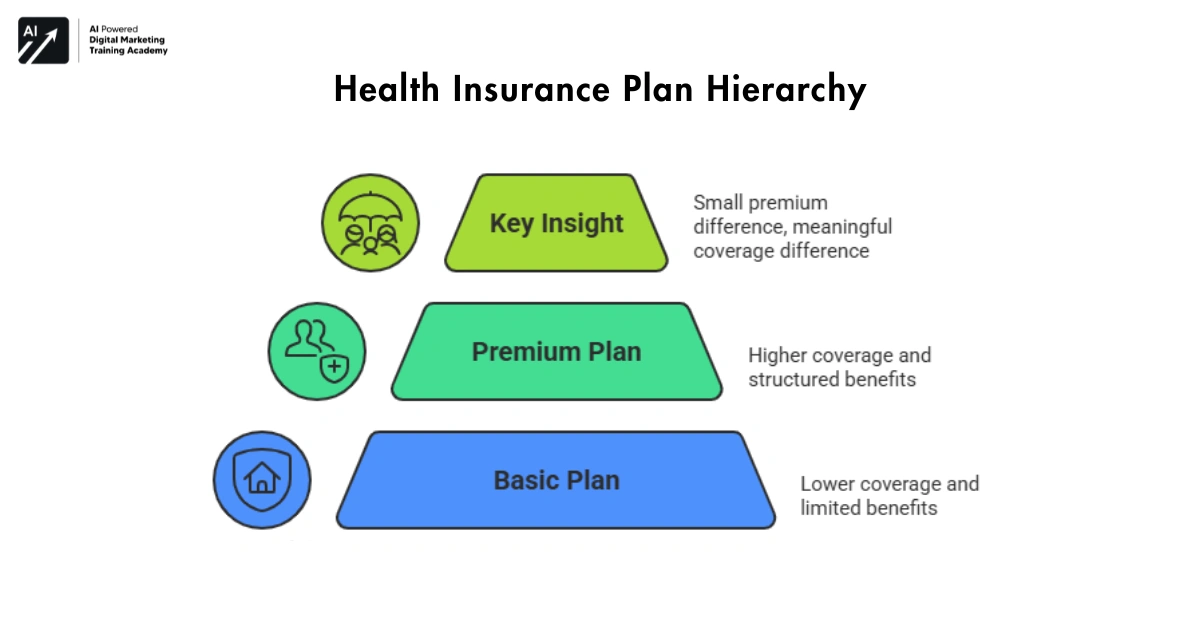 AI
AI Powered
Digital Marketing
Training Academy

Health Insurance Plan Hierarchy

Key Insight
Small premium difference, meaningful coverage difference

Premium Plan
Higher coverage and structured benefits

Basic Plan
Lower coverage and limited benefits